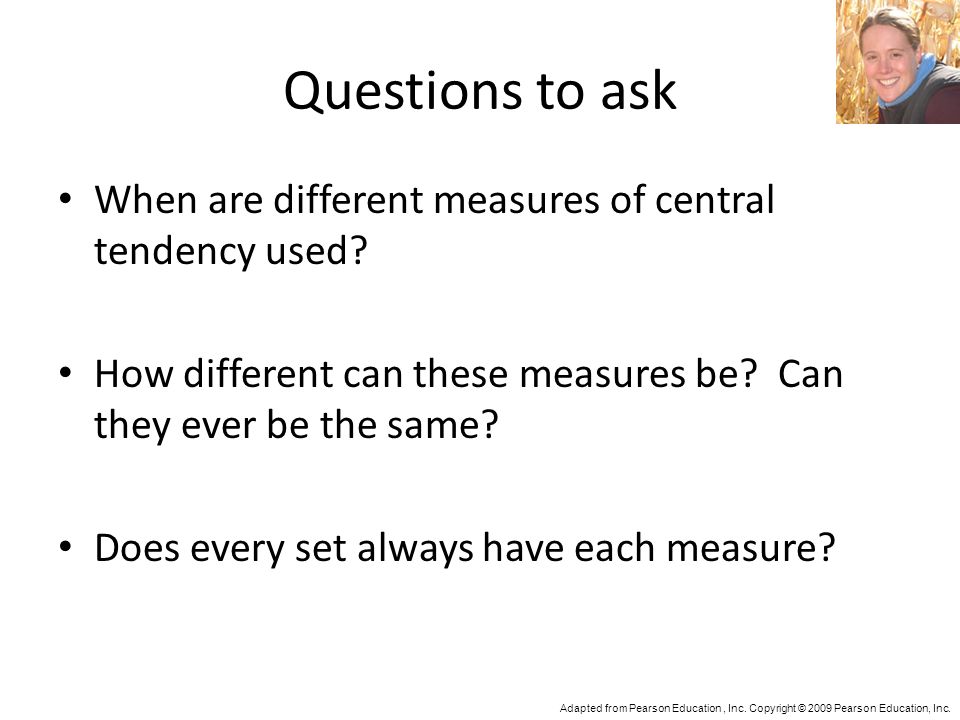 Questions to ask

• When are different measures of central tendency used?

• How different can these measures be? Can they ever be the same?

• Does every set always have each measure?

Adapted from Pearson Education , Inc. Copyright © 2009 Pearson Education, Inc.